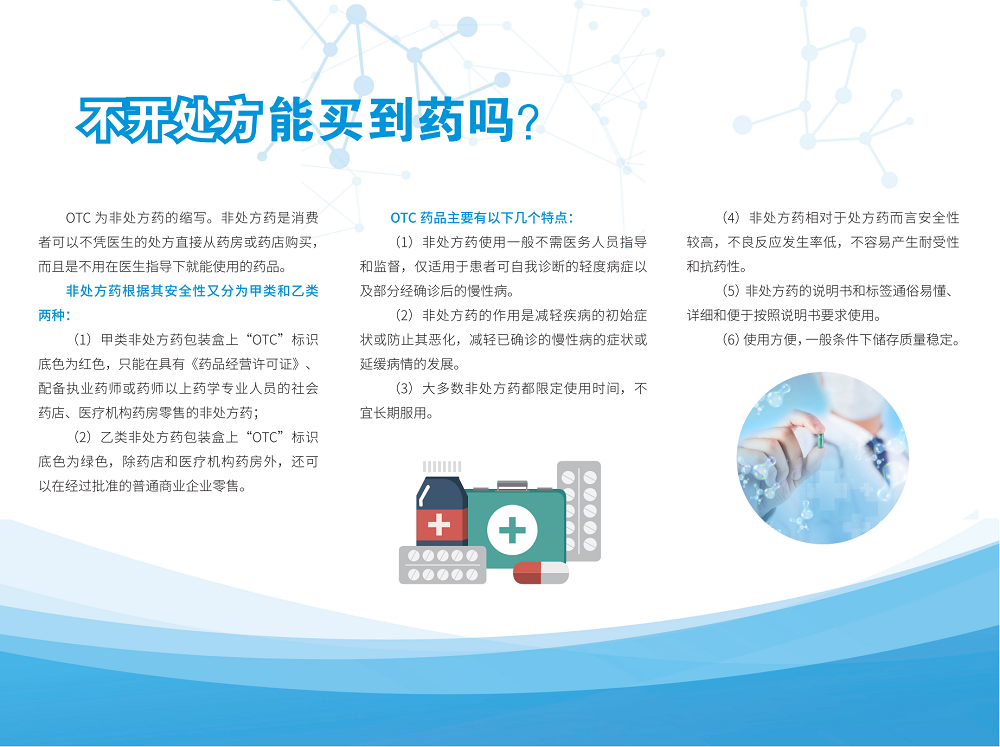 不开处方能买到药吗？

OTC 为非处方药的缩写。非处方药是消费者可以不凭医生的处方直接从药房或药店购买，而且是不用在医生指导下就能使用的药品。

非处方药根据其安全性又分为甲类和乙类两种：

（1）甲类非处方药包装盒上“OTC”标识底色为红色，只能在具有《药品经营许可证》、配备执业药师或药师以上药学专业人员的社会药店、医疗机构药房零售的非处方药；

（2）乙类非处方药包装盒上“OTC”标识底色为绿色，除药店和医疗机构药房外，还可以在经过批准的普通商业企业零售。

OTC 药品主要有以下几个特点：

（1）非处方药使用一般不需医务人员指导和监督，仅适用于患者可自我诊断的轻度病症以及部分经确诊后的慢性病。

（2）非处方药的作用是减轻疾病的初始症状或防止其恶化，减轻已确诊的慢性病的症状或延缓病情的发展。

（3）大多数非处方药都限定使用时间，不宜长期服用。

（4）非处方药相对于处方药而言安全性较高，不良反应发生率低，不容易产生耐受性和抗药性。

（5）非处方药的说明书和标签通俗易懂、详细和便于按照说明书要求使用。

（6）使用方便，一般条件下储存质量稳定。